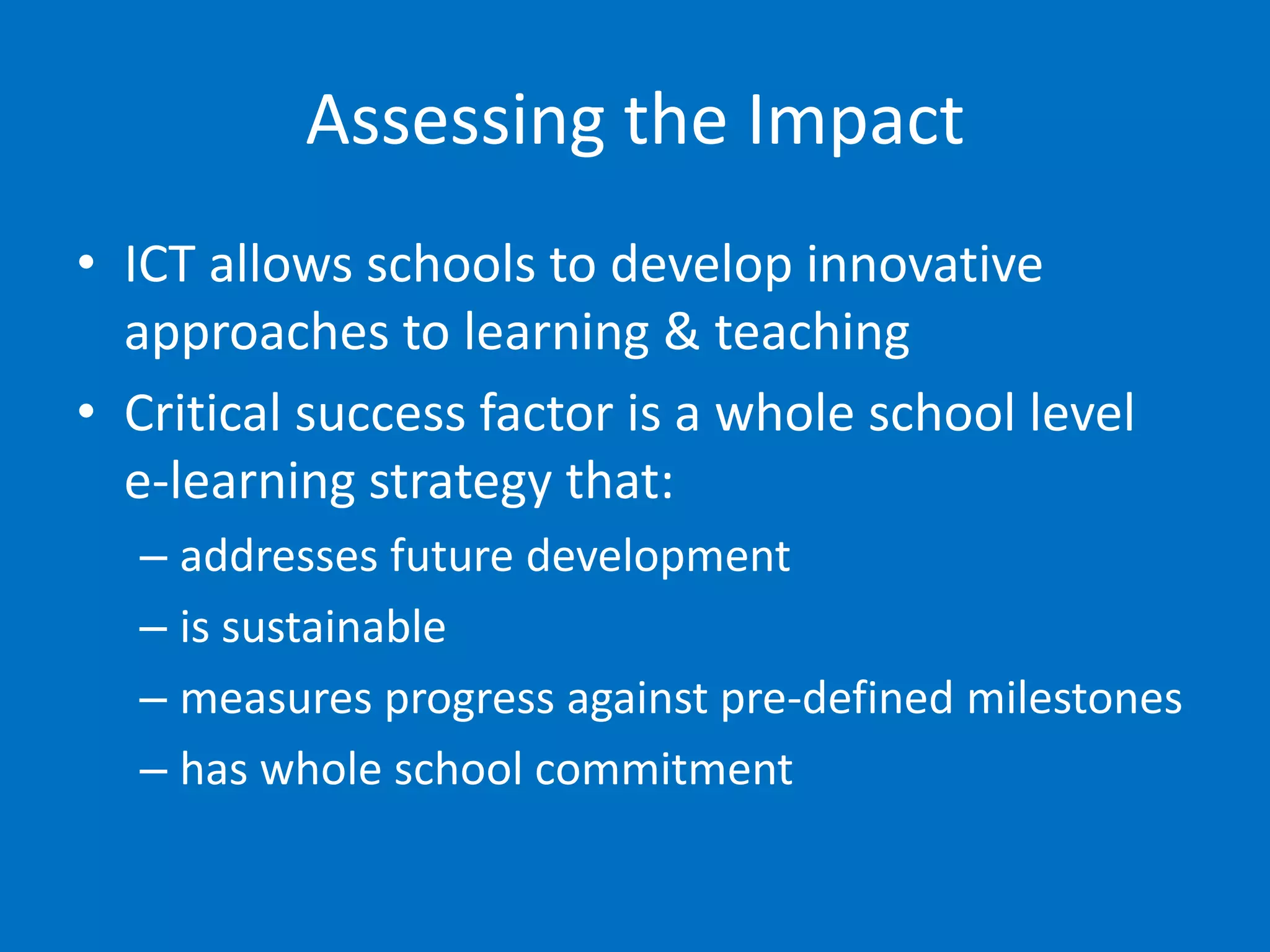 Assessing the Impact

• ICT allows schools to develop innovative approaches to learning & teaching
• Critical success factor is a whole school level e-learning strategy that:
– addresses future development
– is sustainable
– measures progress against pre-defined milestones
– has whole school commitment